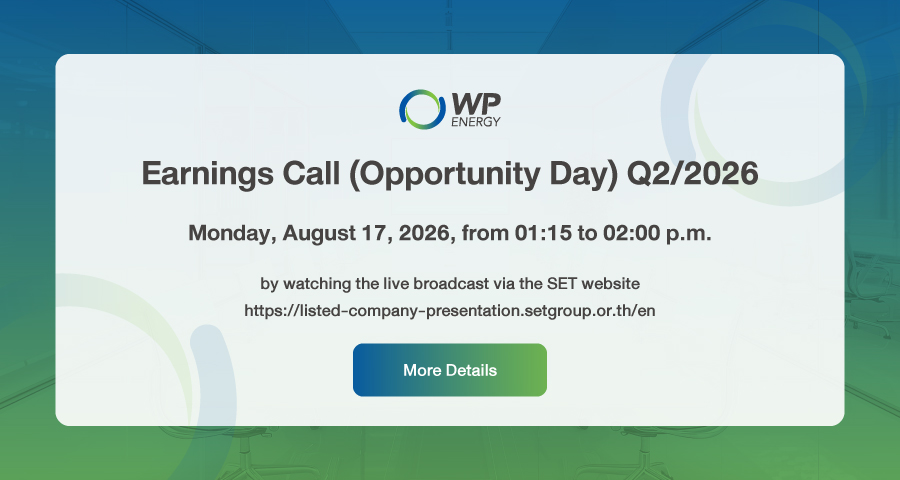 WP ENERGY

Earnings Call (Opportunity Day) Q2/2026

Monday, August 17, 2026, from 01:15 to 02:00 p.m.

by watching the live broadcast via the SET website
https://listed-company-presentation.setgroup.or.th/en

More Details